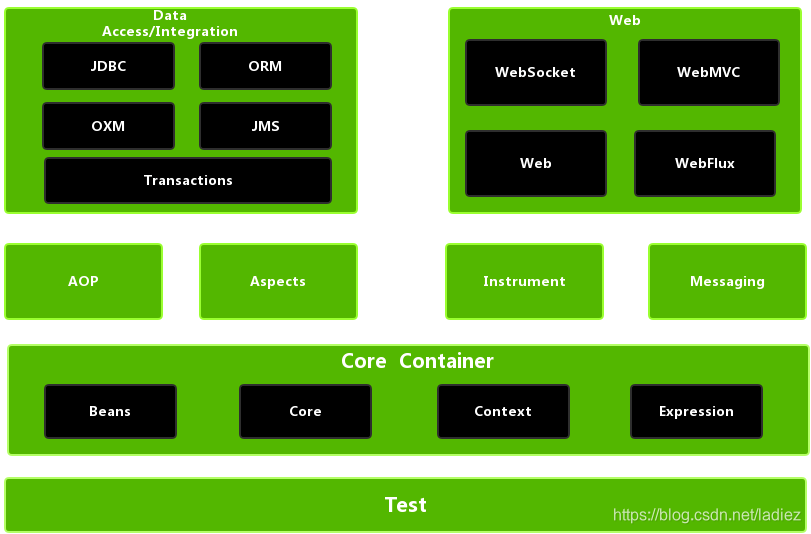 Data Access/Integration

JDBC

ORM

OXM

JMS

Transactions

Web

WebSocket

WebMVC

Web

WebFlux

AOP

Aspects

Instrument

Messaging

Core Container

Beans

Core

Context

Expression

Test

https://blog.csdn.net/ladiez